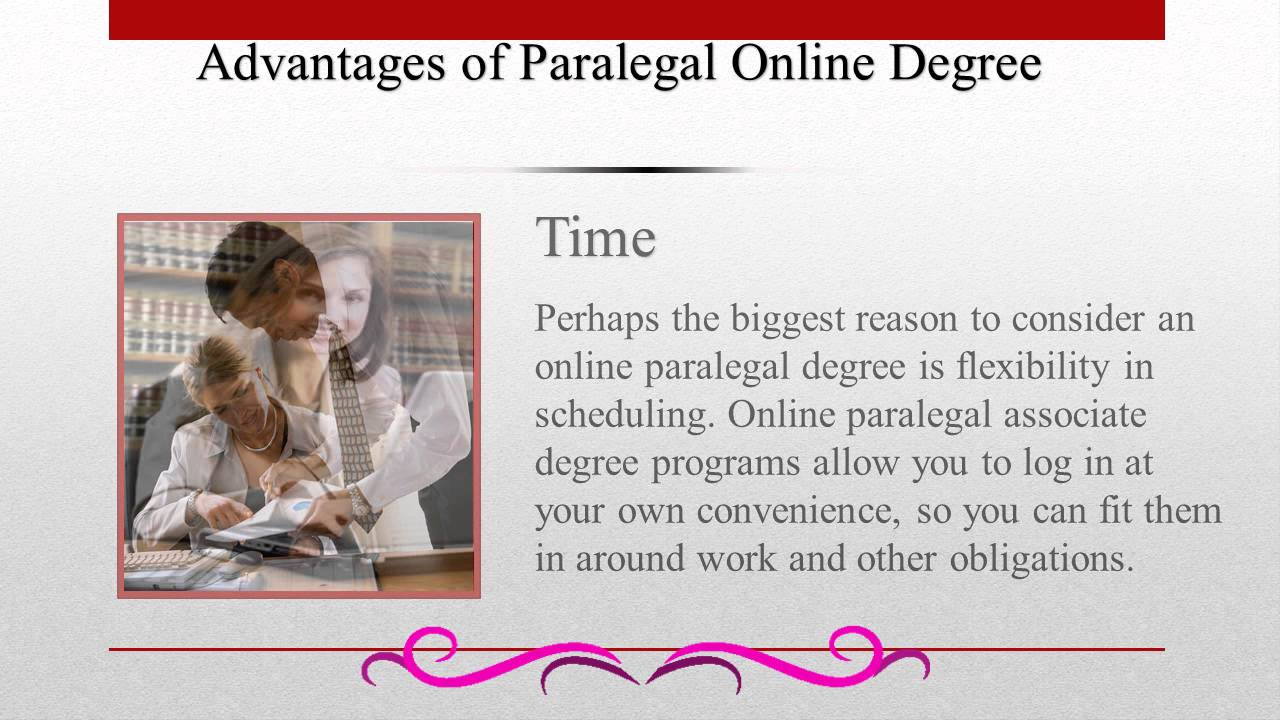 Advantages of Paralegal Online Degree

Time

Perhaps the biggest reason to consider an online paralegal degree is flexibility in scheduling. Online paralegal associate degree programs allow you to log in at your own convenience, so you can fit them in around work and other obligations.